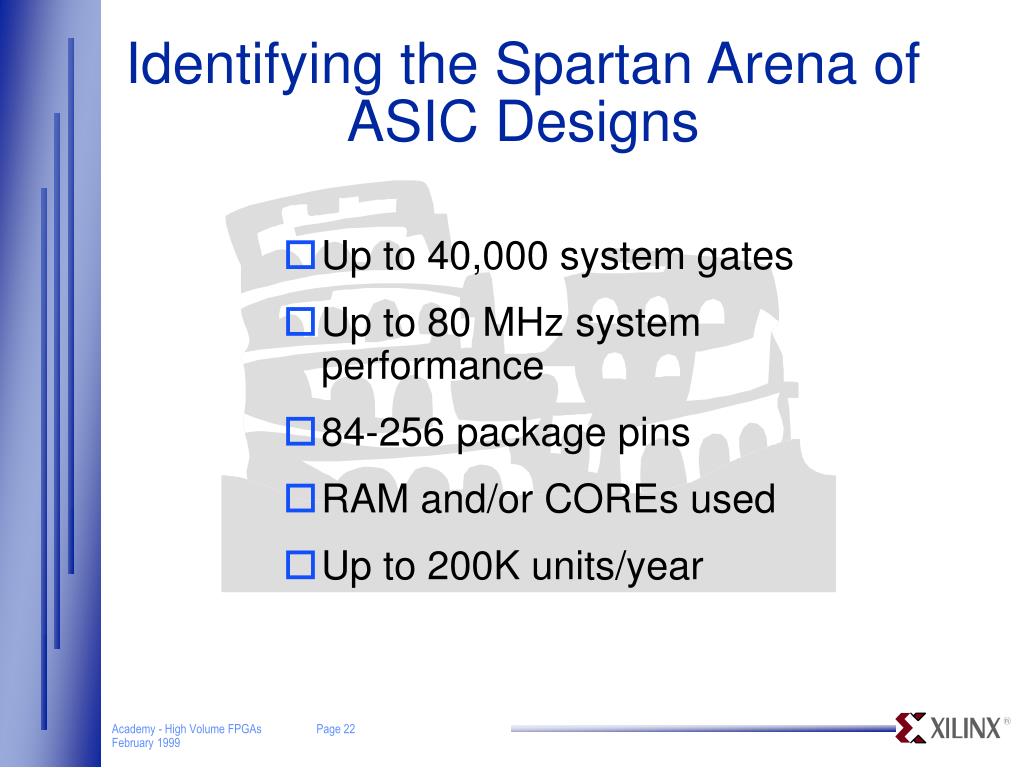 Identifying the Spartan Arena of ASIC Designs

Up to 40,000 system gates

Up to 80 MHz system performance

84-256 package pins

RAM and/or COREs used

Up to 200K units/year

Academy - High Volume FPGAs
February 1999

Page 22

XILINX®